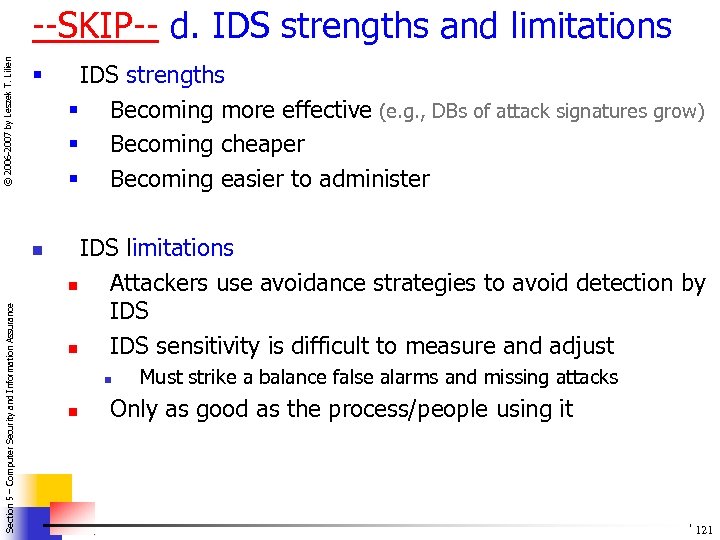 --SKIP-- d. IDS strengths and limitations

© 2006-2007 by Leszek T. Lilien

- IDS strengths
  - Becoming more effective (e.g., DBs of attack signatures grow)
  - Becoming cheaper
  - Becoming easier to administer

- IDS limitations
  - Attackers use avoidance strategies to avoid detection by IDS
  - IDS sensitivity is difficult to measure and adjust
    - Must strike a balance false alarms and missing attacks
  - Only as good as the process/people using it

Section 5 – Computer Security and Information Assurance

121